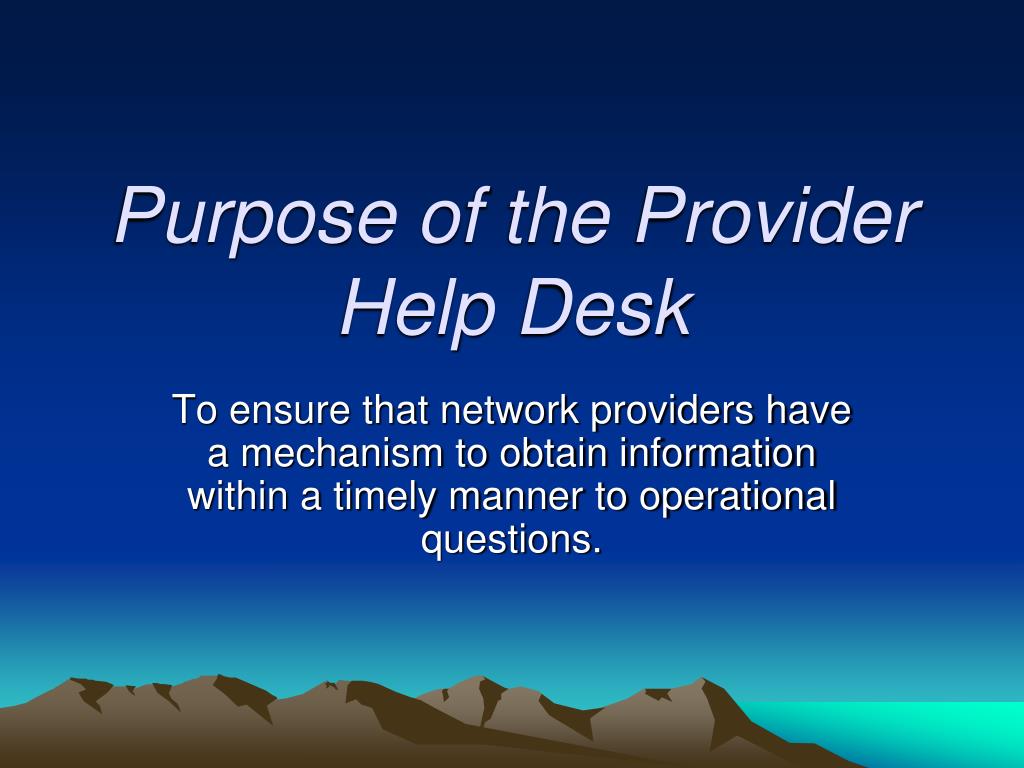 Purpose of the Provider Help Desk

To ensure that network providers have a mechanism to obtain information within a timely manner to operational questions.